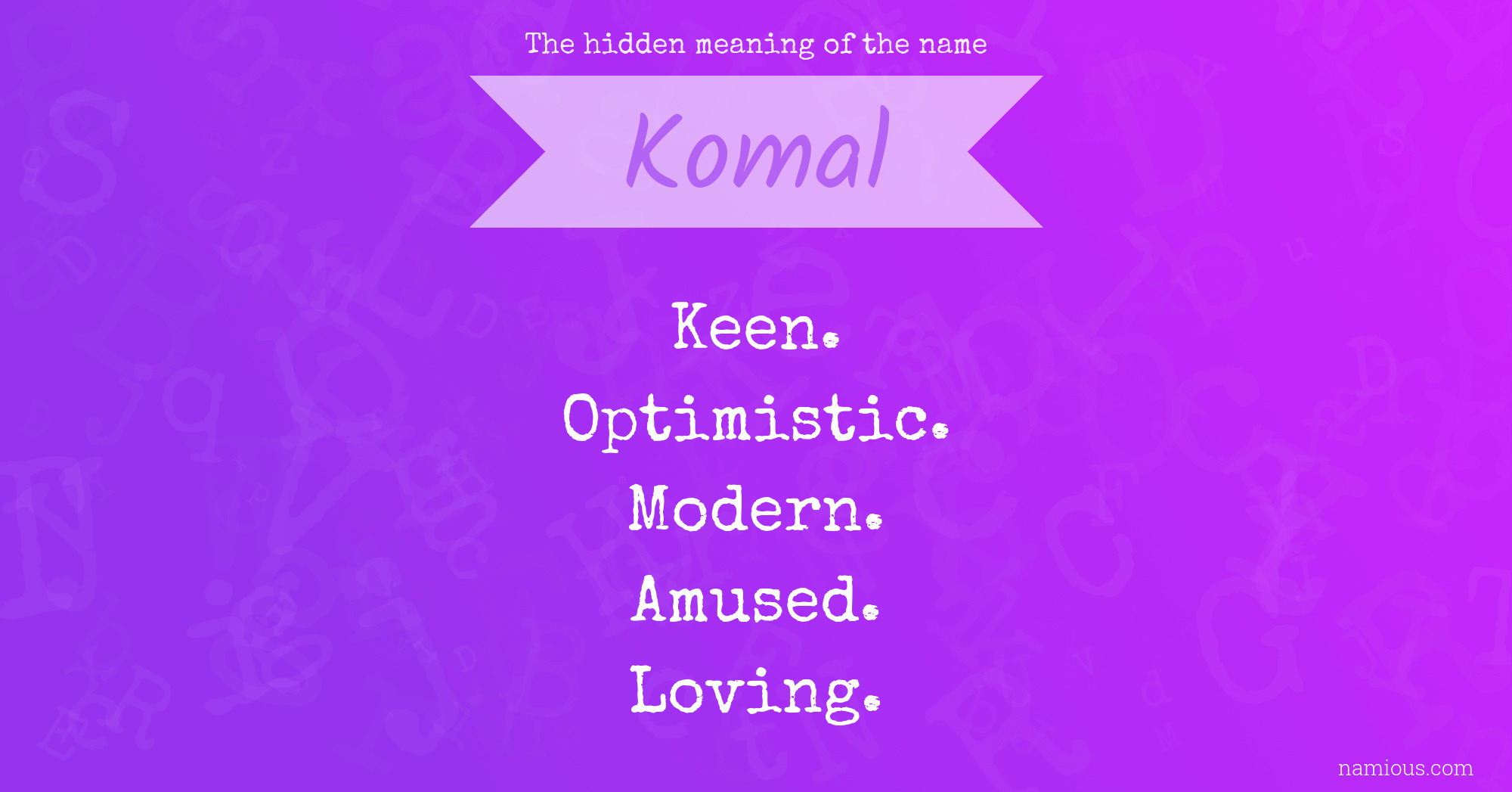 The hidden meaning of the name

Komal

Keen.
Optimistic.
Modern.
Amused.
Loving.

namious.com